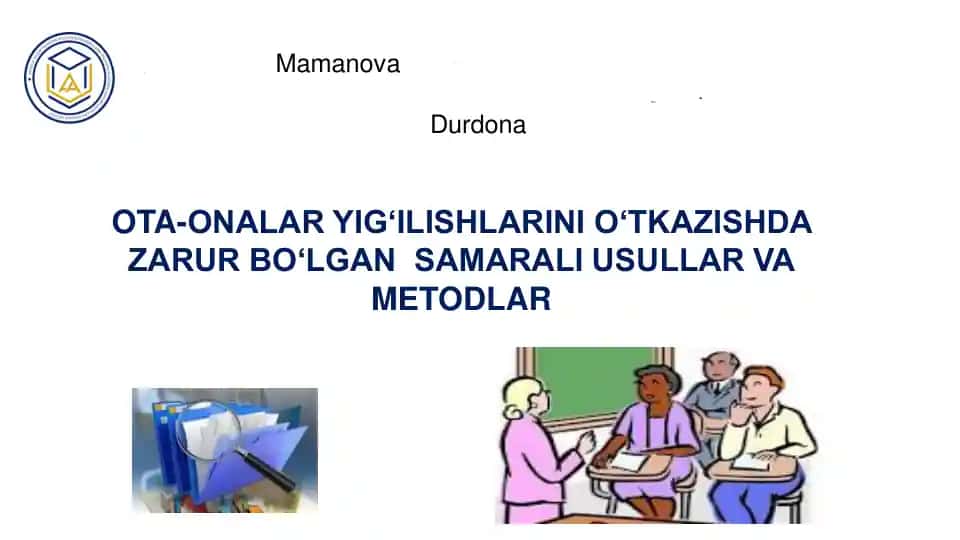 Mamanova

Durdona

OTA-ONALAR YIG‘ILISHLARINI O‘TKAZISHDA ZARUR BO‘LGAN SAMARALI USULLAR VA METODLAR